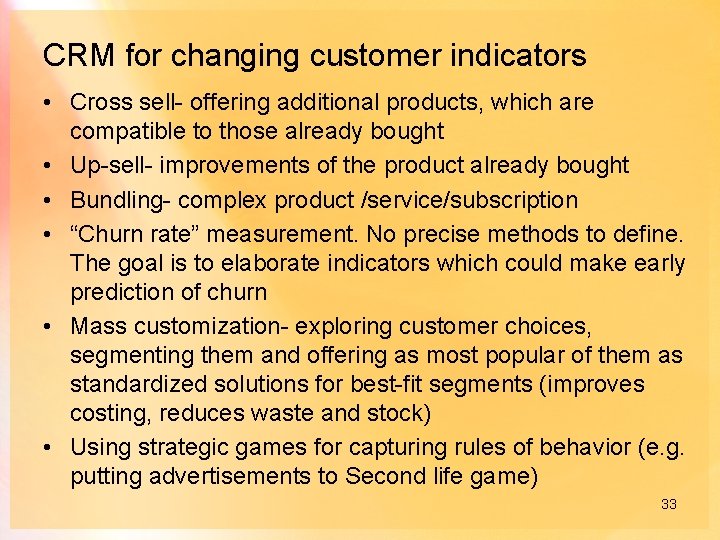 CRM for changing customer indicators

• Cross sell- offering additional products, which are compatible to those already bought
• Up-sell- improvements of the product already bought
• Bundling- complex product /service/subscription
• “Churn rate” measurement. No precise methods to define. The goal is to elaborate indicators which could make early prediction of churn
• Mass customization- exploring customer choices, segmenting them and offering as most popular of them as standardized solutions for best-fit segments (improves costing, reduces waste and stock)
• Using strategic games for capturing rules of behavior (e.g. putting advertisements to Second life game)

33